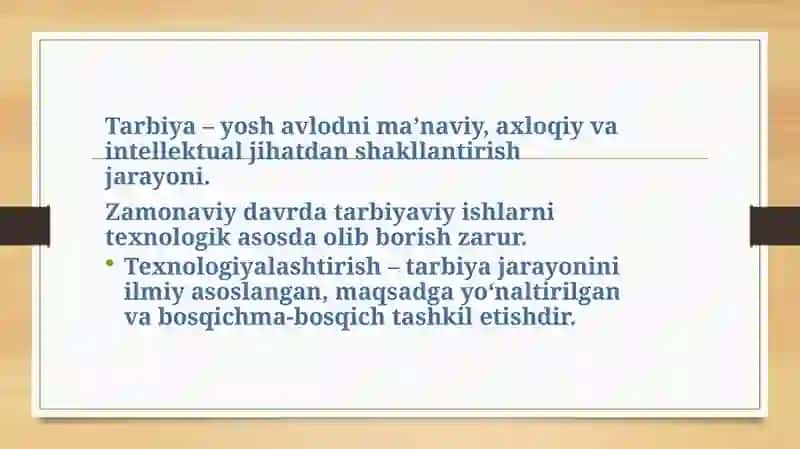 Tarbiya – yosh avlodni ma’naviy, axloqiy va intellektual jihatdan shakllantirish jarayoni.

Zamonaviy davrda tarbiyaviy ishlarni texnologik asosda olib borish zarur.

• Texnologiyalashtirish – tarbiya jarayonini ilmiy asoslangan, maqsadga yo‘naltirilgan va bosqichma-bosqich tashkil etishdir.